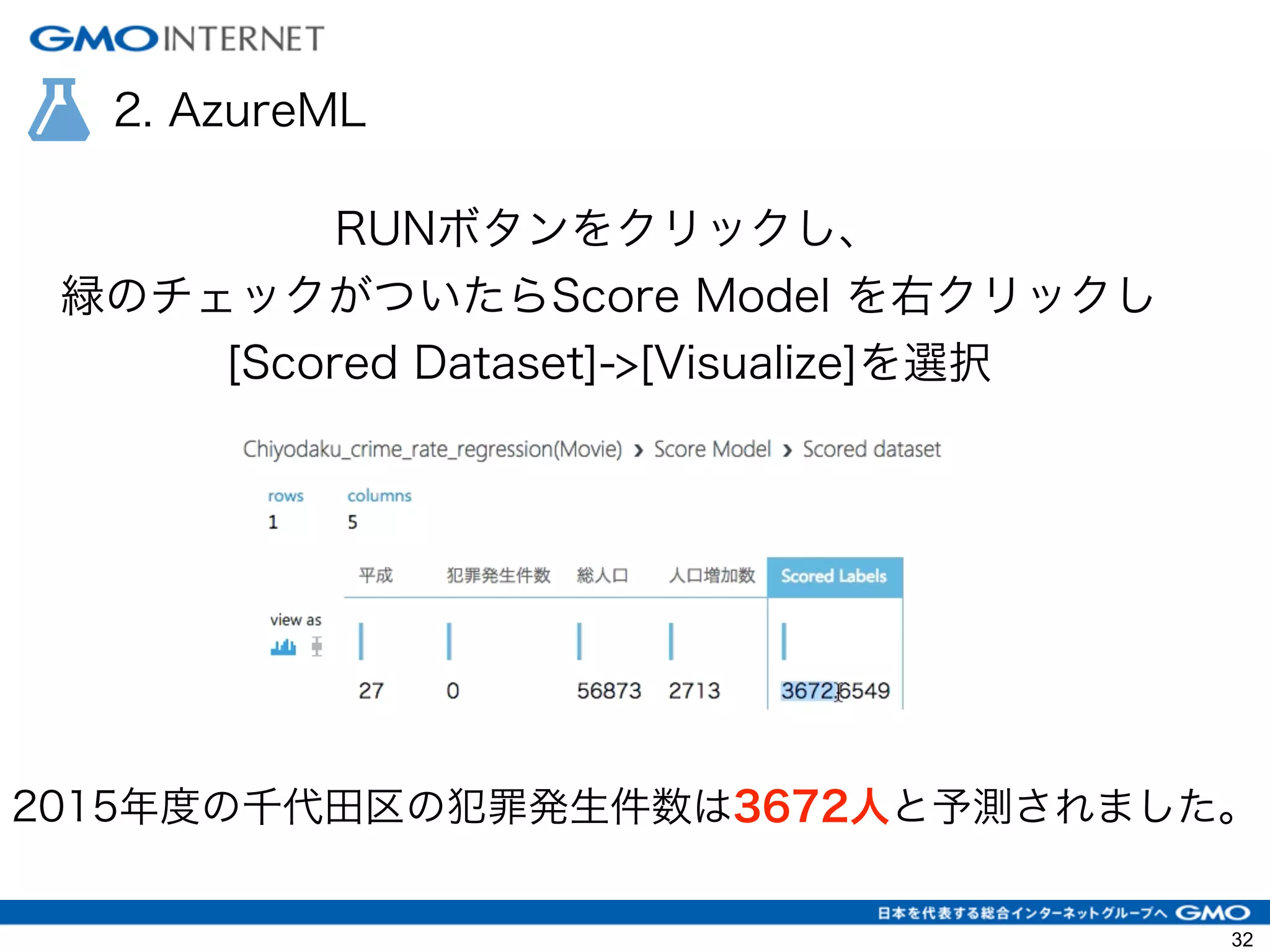 GMO INTERNET

2. AzureML

RUNボタンをクリックし、
緑のチェックがついたらScore Model を右クリックし
[Scored Dataset]->[Visualize]を選択

Chiyodaku_crime_rate_regression(Movie) › Score Model › Scored dataset

rows
1

columns
5

view as

| 平成 | 犯罪発生件数 | 総人口 | 人口増加数 | Scored Labels |
|---|---|---|---|---|
| 27 | 0 | 56873 | 2713 | 3672.6549 |

2015年度の千代田区の犯罪発生件数は3672人と予測されました。

日本を代表する総合インターネットグループへ GMO

32